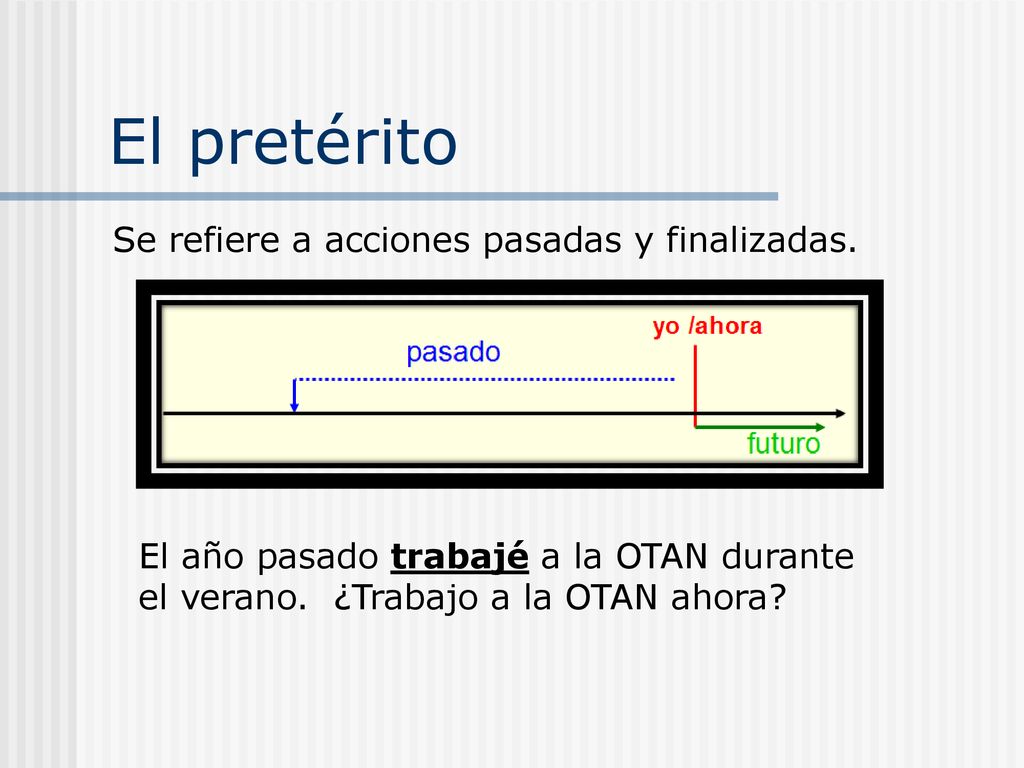 El pretérito

Se refiere a acciones pasadas y finalizadas.

yo /ahora

pasado

futuro

El año pasado trabajé a la OTAN durante el verano. ¿Trabajo a la OTAN ahora?